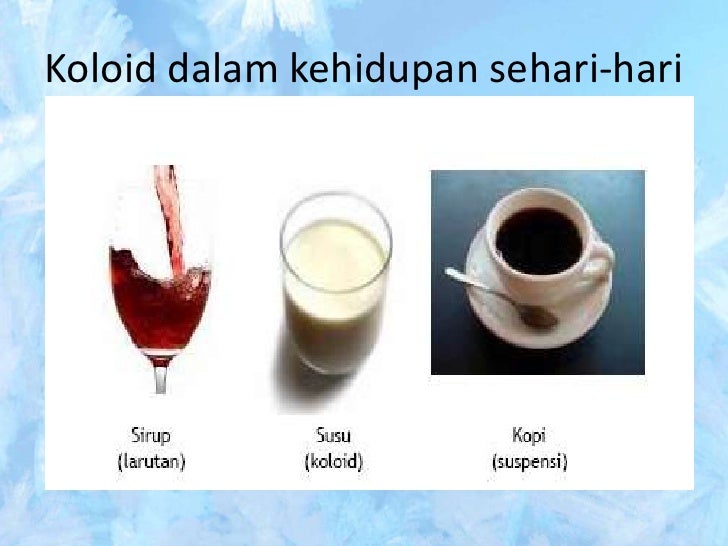 Koloid dalam kehidupan sehari-hari

Sirup
(larutan)

Susu
(koloid)

Kopi
(suspensi)